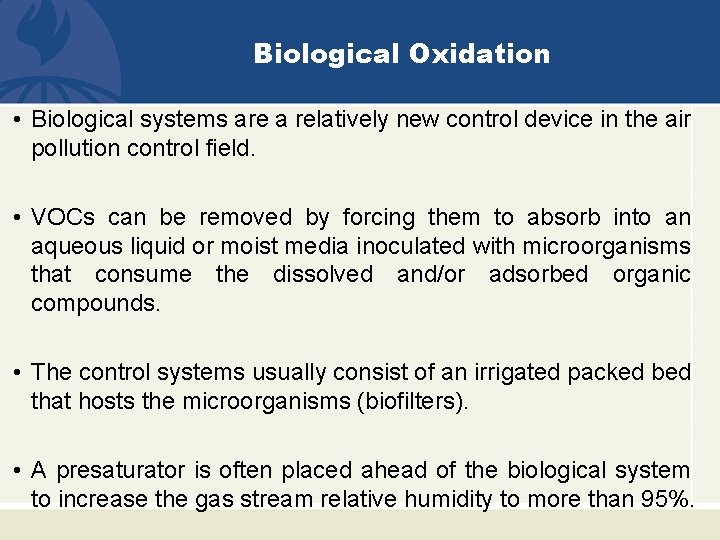 Biological Oxidation

• Biological systems are a relatively new control device in the air pollution control field.

• VOCs can be removed by forcing them to absorb into an aqueous liquid or moist media inoculated with microorganisms that consume the dissolved and/or adsorbed organic compounds.

• The control systems usually consist of an irrigated packed bed that hosts the microorganisms (biofilters).

• A presaturator is often placed ahead of the biological system to increase the gas stream relative humidity to more than 95%.